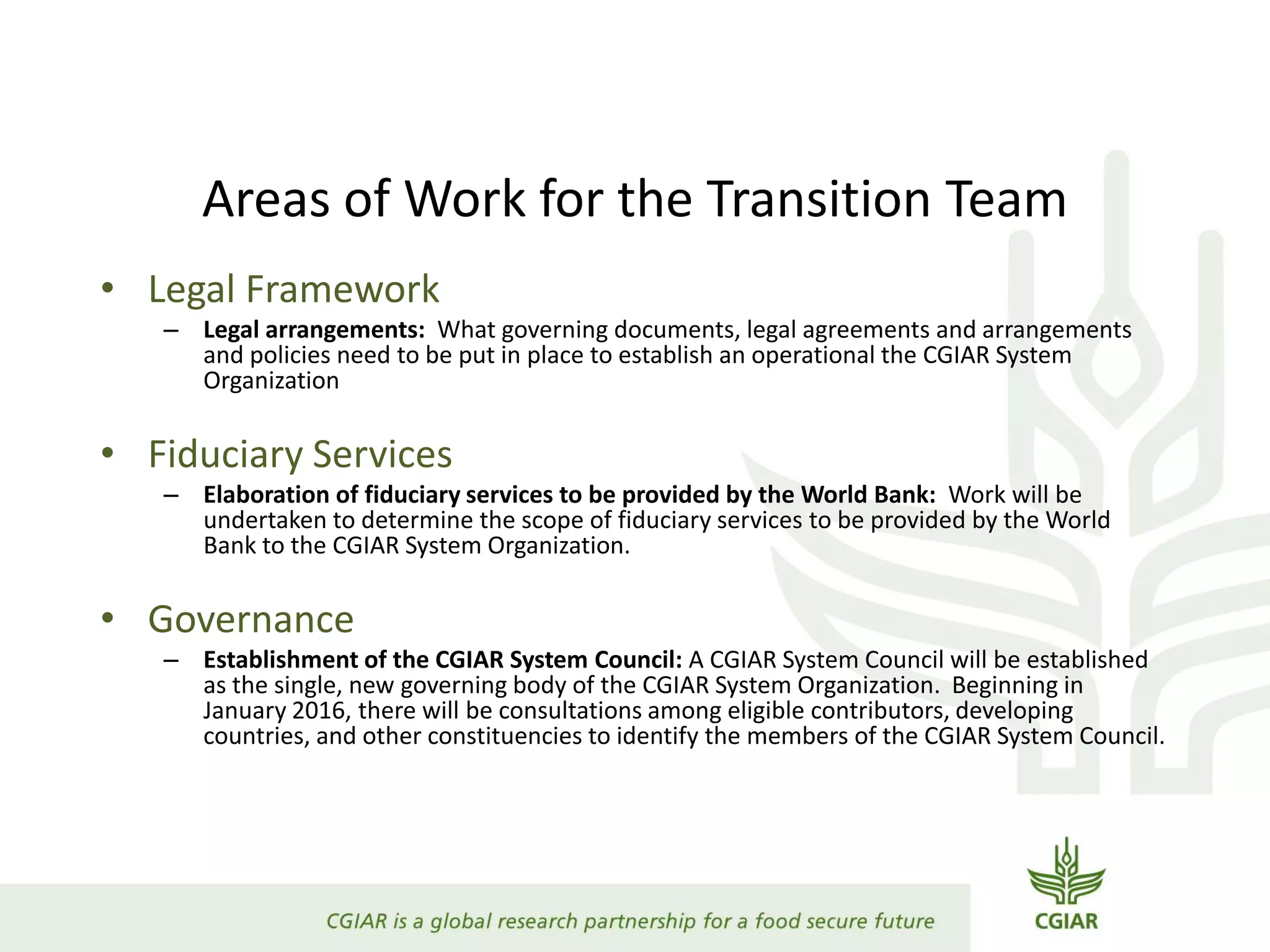 Areas of Work for the Transition Team

• Legal Framework

– **Legal arrangements:** What governing documents, legal agreements and arrangements and policies need to be put in place to establish an operational the CGIAR System Organization

• Fiduciary Services

– **Elaboration of fiduciary services to be provided by the World Bank:** Work will be undertaken to determine the scope of fiduciary services to be provided by the World Bank to the CGIAR System Organization.

• Governance

– **Establishment of the CGIAR System Council:** A CGIAR System Council will be established as the single, new governing body of the CGIAR System Organization. Beginning in January 2016, there will be consultations among eligible contributors, developing countries, and other constituencies to identify the members of the CGIAR System Council.

CGIAR is a global research partnership for a food secure future

CGIAR